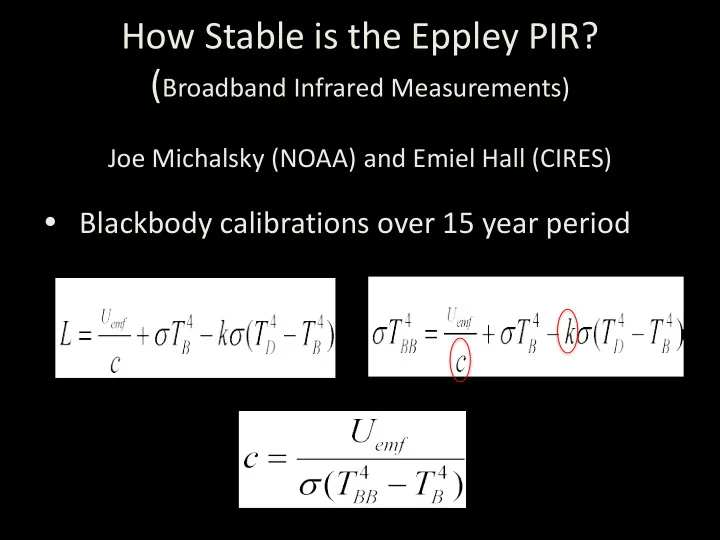 How Stable is the Eppley PIR?
(Broadband Infrared Measurements)

Joe Michalsky (NOAA) and Emiel Hall (CIRES)

• Blackbody calibrations over 15 year period

$L = \frac{U_{emf}}{c} + \sigma T_B^4 - k\sigma(T_D^4 - T_B^4)$

$\sigma T_{BB}^4 = \frac{U_{emf}}{c} + \sigma T_B^4 - k\sigma(T_D^4 - T_B^4)$

$c = \frac{U_{emf}}{\sigma(T_{BB}^4 - T_B^4)}$